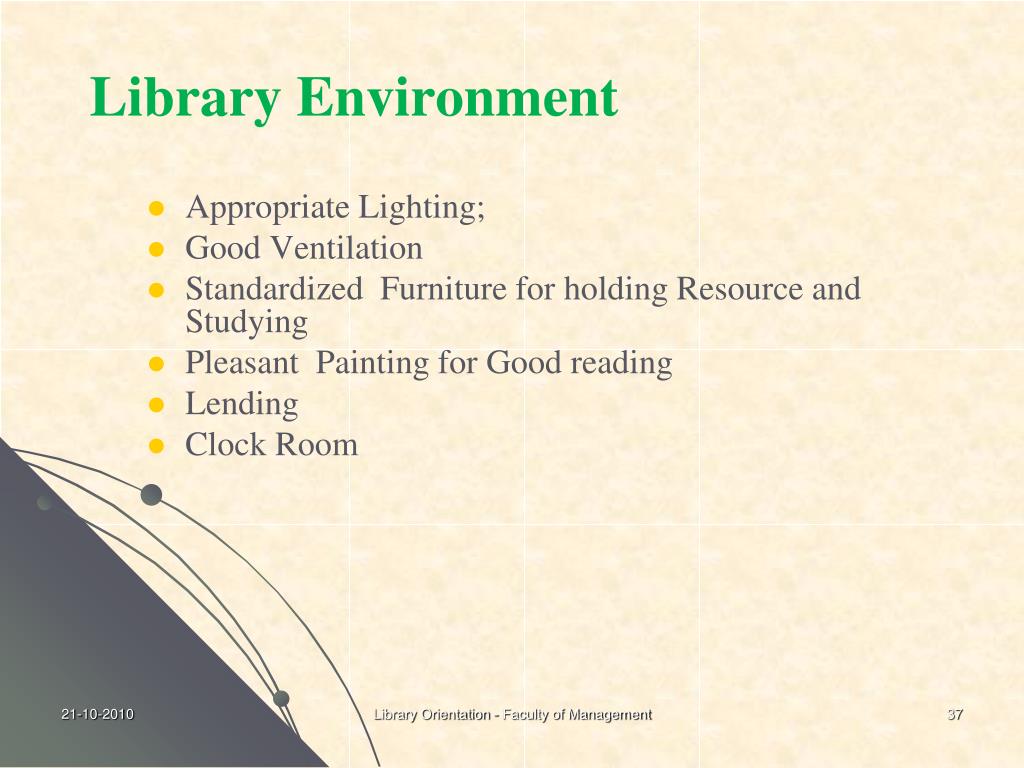 Library Environment

- Appropriate Lighting;
- Good Ventilation
- Standardized Furniture for holding Resource and Studying
- Pleasant Painting for Good reading
- Lending
- Clock Room

21-10-2010 Library Orientation - Faculty of Management 37